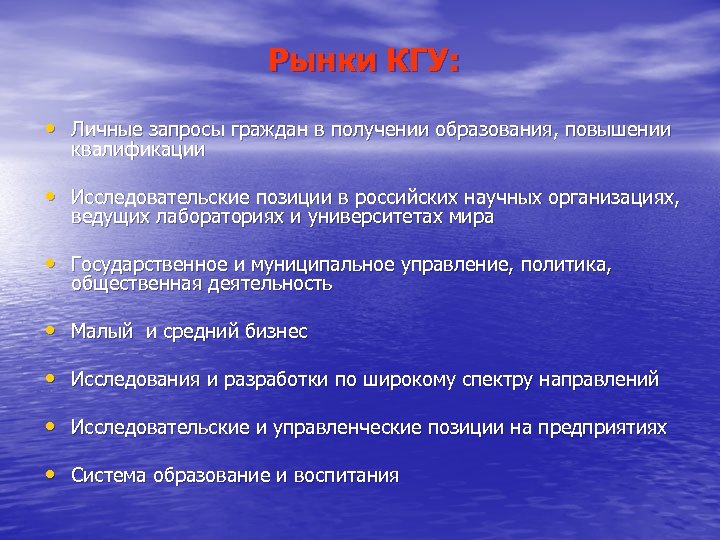 Рынки КГУ:

• Личные запросы граждан в получении образования, повышении квалификации

• Исследовательские позиции в российских научных организациях, ведущих лабораториях и университетах мира

• Государственное и муниципальное управление, политика, общественная деятельность

• Малый и средний бизнес

• Исследования и разработки по широкому спектру направлений

• Исследовательские и управленческие позиции на предприятиях

• Система образование и воспитания